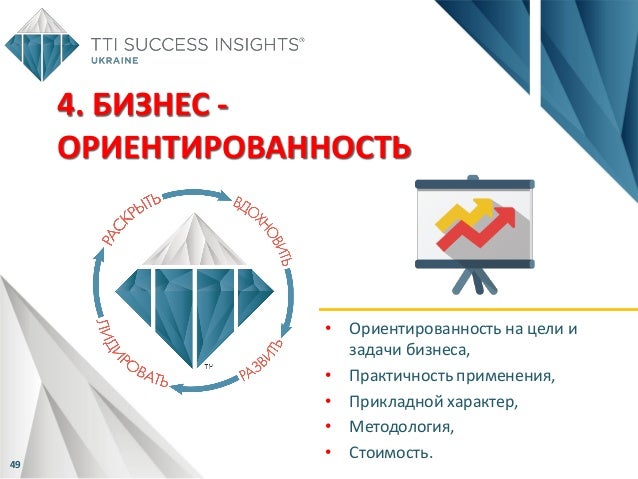 TTI SUCCESS INSIGHTS®
UKRAINE

4. БИЗНЕС - ОРИЕНТИРОВАННОСТЬ

РАСКРЫТЬ
ВДОХНОВИТЬ
РАЗВИТЬ
ЛИДИРОВАТЬ
TM

• Ориентированность на цели и задачи бизнеса,
• Практичность применения,
• Прикладной характер,
• Методология,
• Стоимость.

49